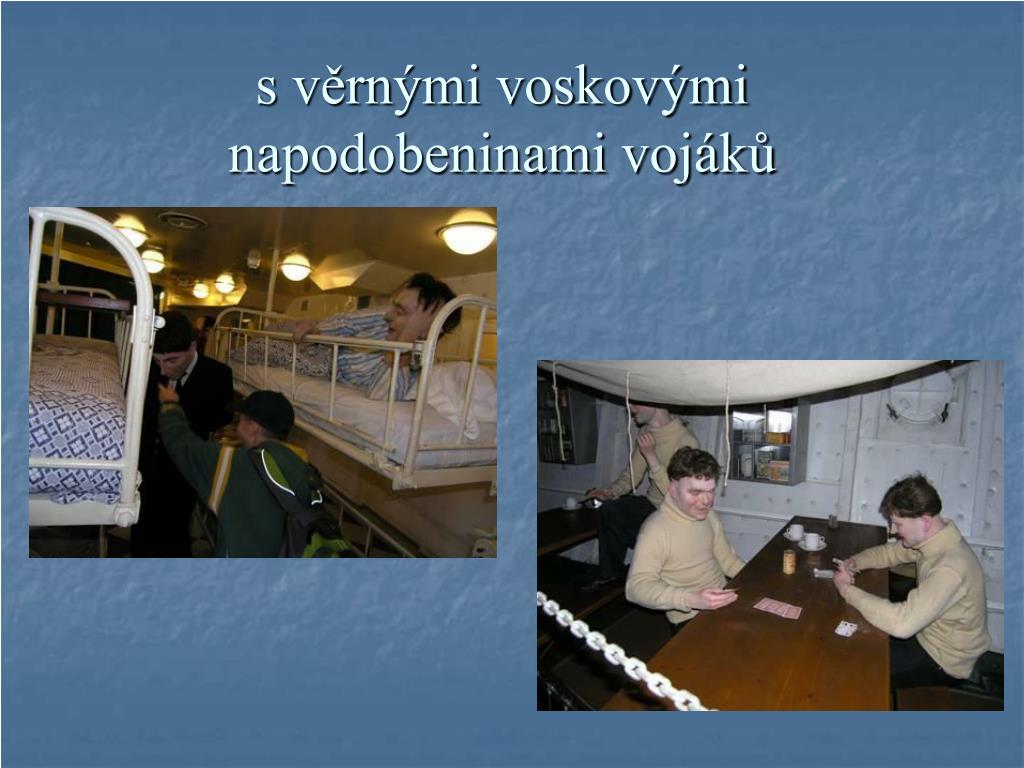 s věrnými voskovými napodobeninami vojáků